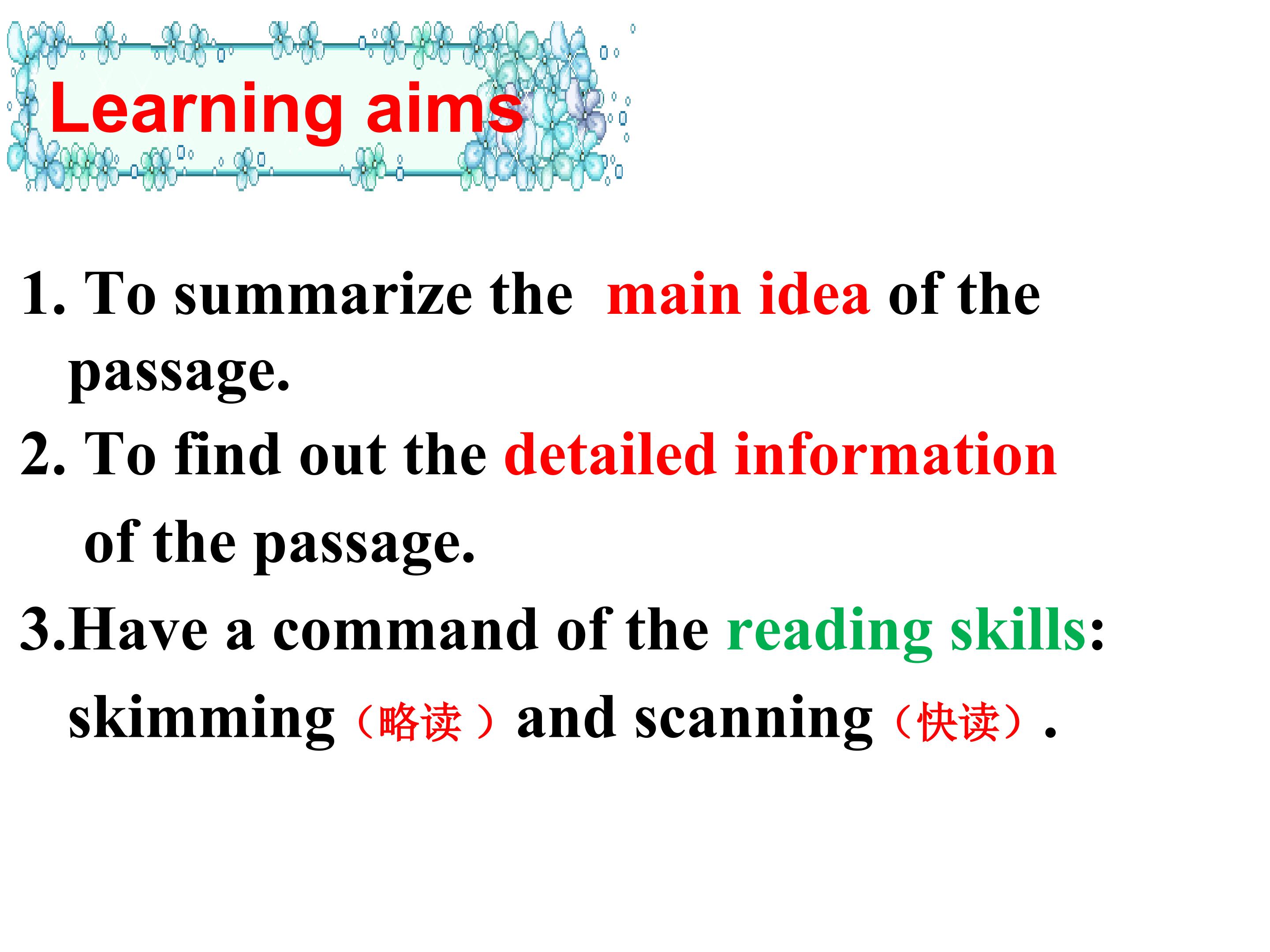 Learning aims

1. To summarize the main idea of the passage.

2. To find out the detailed information of the passage.

3.Have a command of the reading skills: skimming（略读）and scanning（快读）.